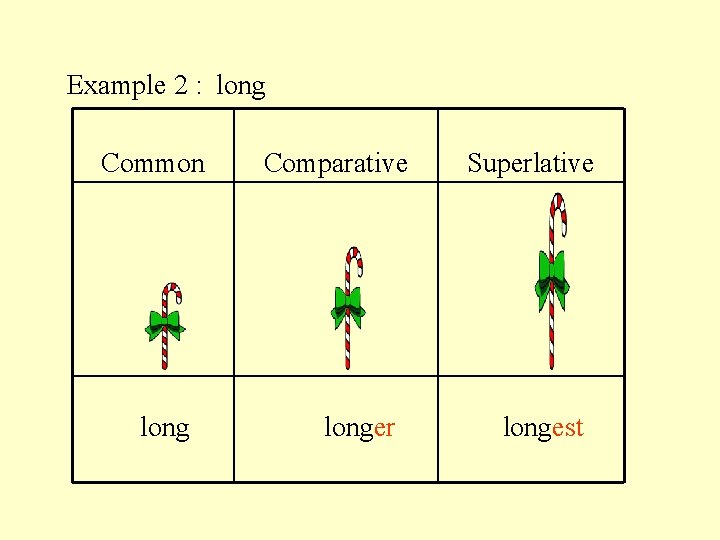 Example 2 : long

| Common | Comparative | Superlative |
|---|---|---|
| | | |
| long | longer | longest |